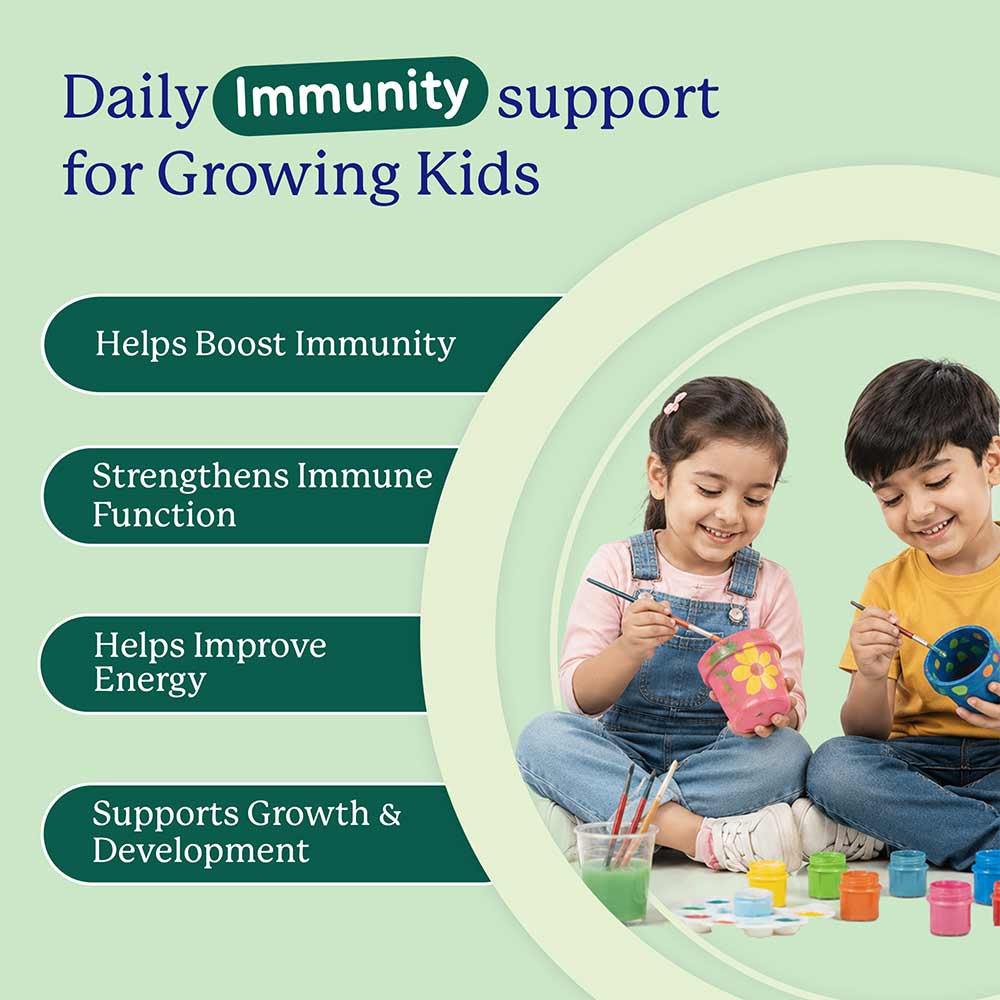 Daily Immunity support for Growing Kids

Helps Boost Immunity

Strengthens Immune Function

Helps Improve Energy

Supports Growth & Development